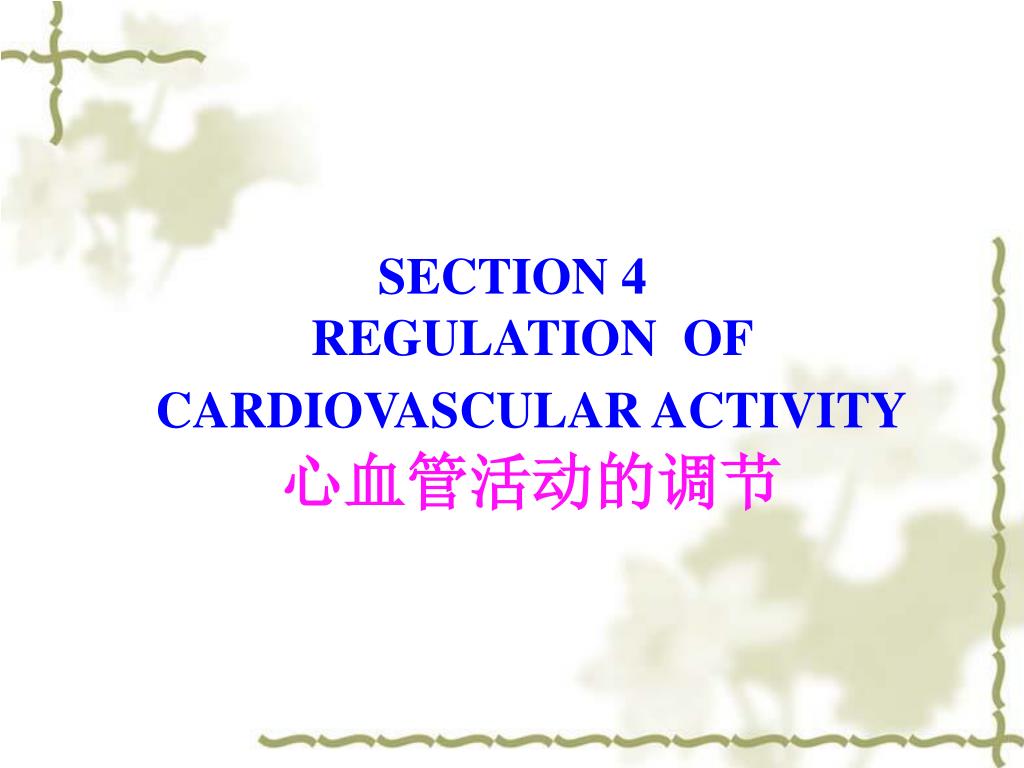 SECTION 4
REGULATION OF
CARDIOVASCULAR ACTIVITY
心血管活动的调节